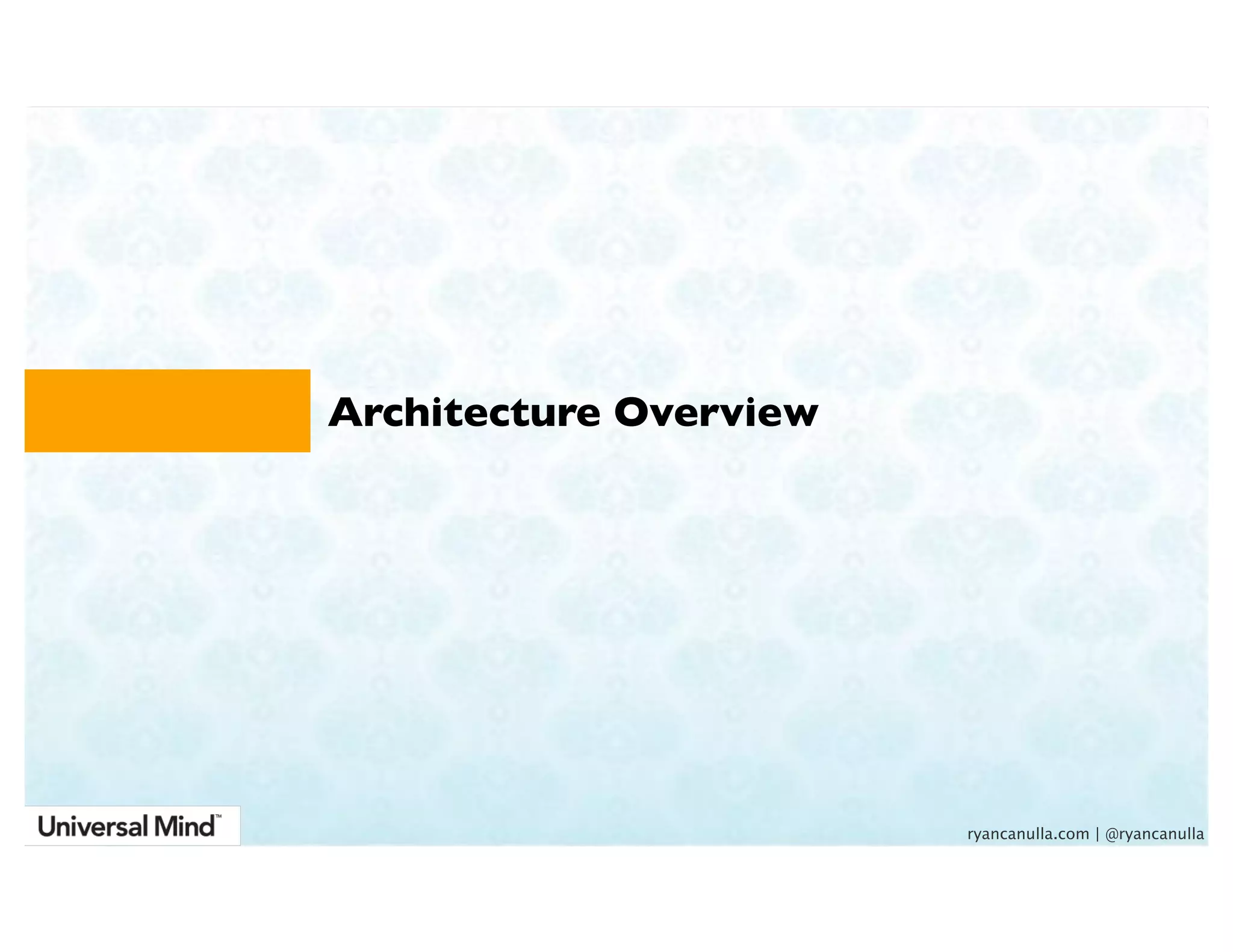 Architecture Overview

Universal Mind™

ryancanulla.com | @ryancanulla